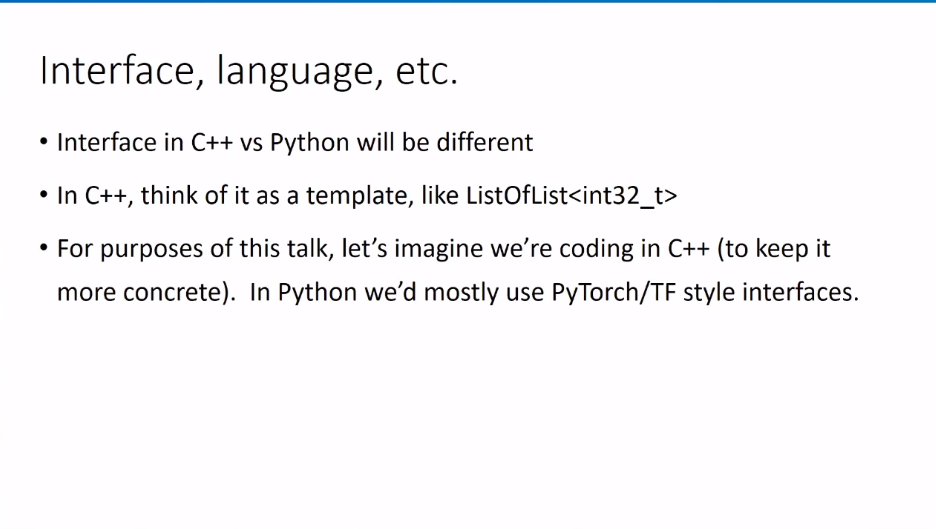 Interface, language, etc.

• Interface in C++ vs Python will be different

• In C++, think of it as a template, like ListOfList<int32_t>

• For purposes of this talk, let's imagine we're coding in C++ (to keep it more concrete). In Python we'd mostly use PyTorch/TF style interfaces.